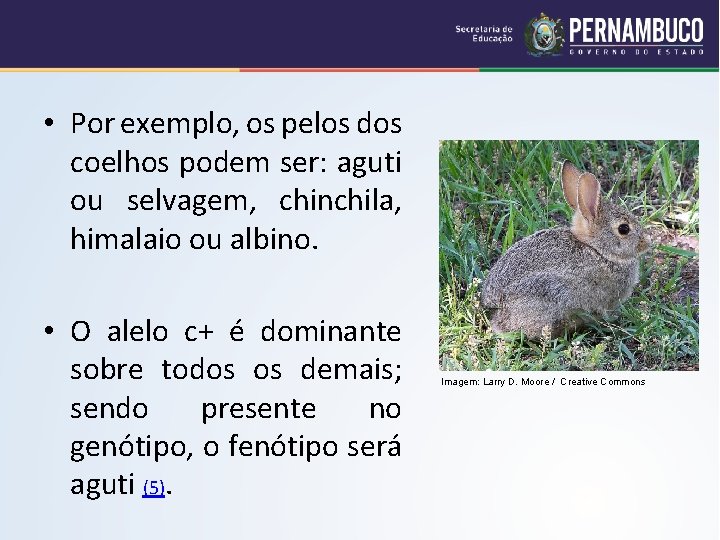 Secretaria de Educação PERNAMBUCO GOVERNO DO ESTADO

• Por exemplo, os pelos dos coelhos podem ser: aguti ou selvagem, chinchila, himalaio ou albino.

• O alelo c+ é dominante sobre todos os demais; sendo presente no genótipo, o fenótipo será aguti (5).

Imagem: Larry D. Moore / Creative Commons